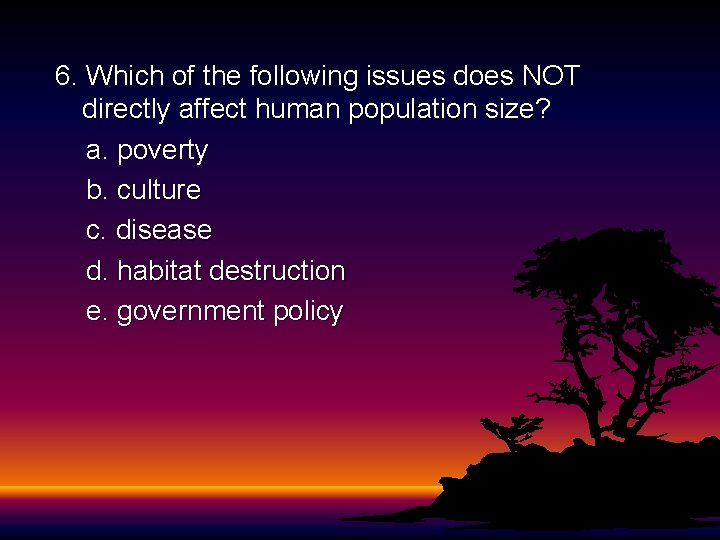 6. Which of the following issues does NOT directly affect human population size?

a. poverty
b. culture
c. disease
d. habitat destruction
e. government policy